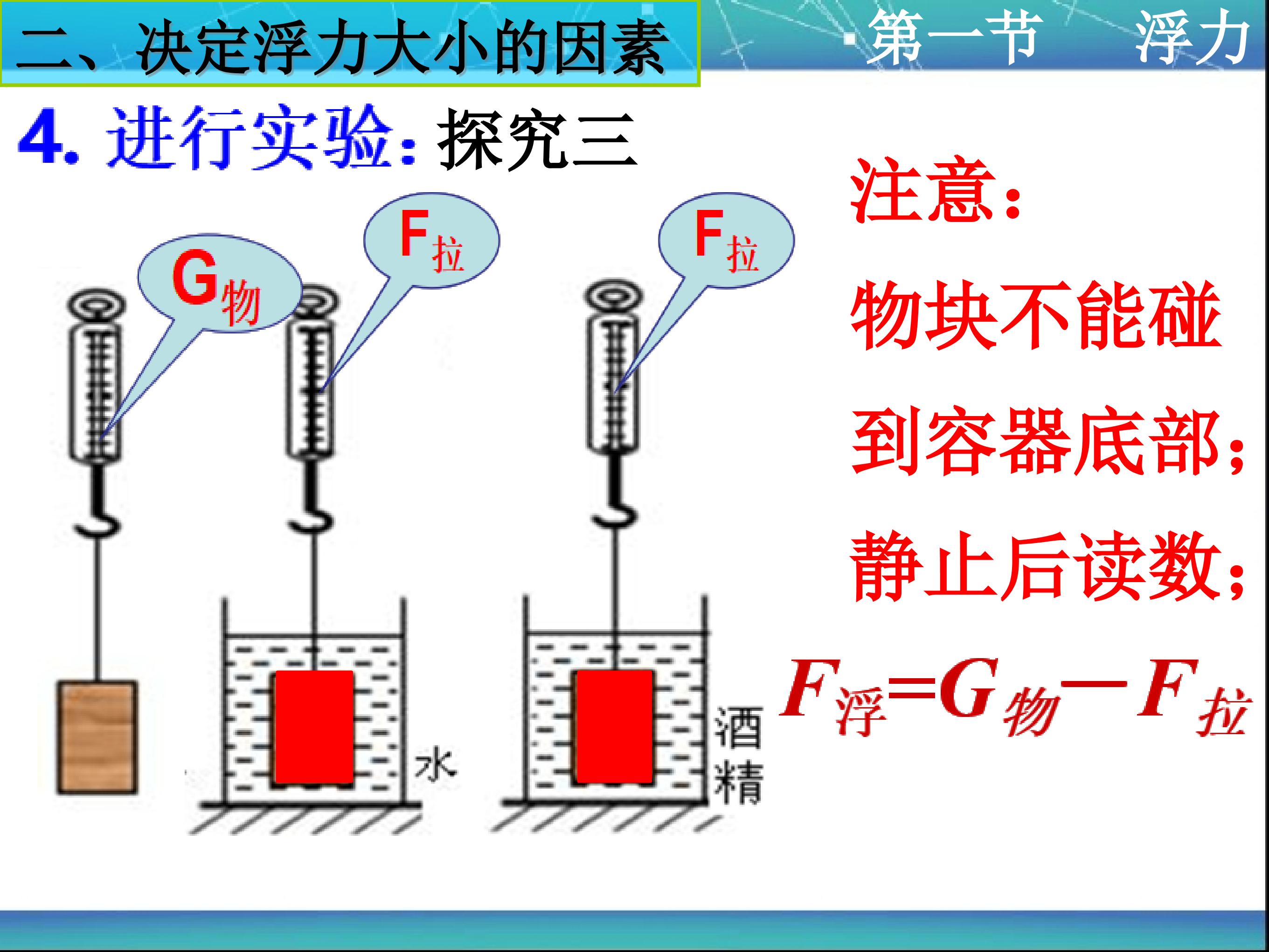 二、决定浮力大小的因素

第一节 浮力

4. 进行实验：探究三

$G_{物}$

$F_{拉}$

$F_{拉}$

水

酒精

注意：

物块不能碰到容器底部；

静止后读数；

$F_{浮}=G_{物}-F_{拉}$